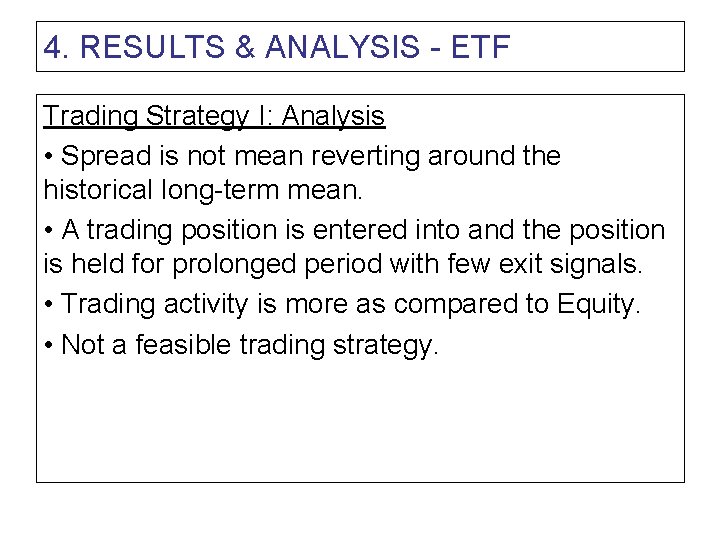 4. RESULTS & ANALYSIS - ETF

Trading Strategy I: Analysis

• Spread is not mean reverting around the historical long-term mean.

• A trading position is entered into and the position is held for prolonged period with few exit signals.

• Trading activity is more as compared to Equity.

• Not a feasible trading strategy.